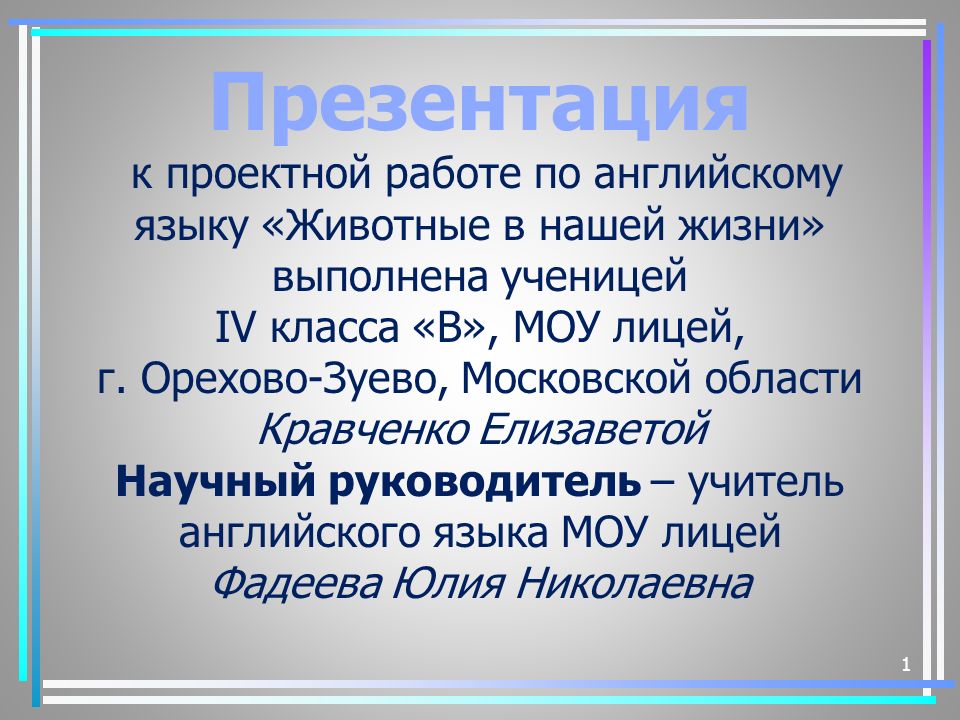 Презентация

к проектной работе по английскому языку «Животные в нашей жизни» выполнена ученицей IV класса «В», МОУ лицей, г. Орехово-Зуево, Московской области Кравченко Елизаветой

Научный руководитель – учитель английского языка МОУ лицей Фадеева Юлия Николаевна

1